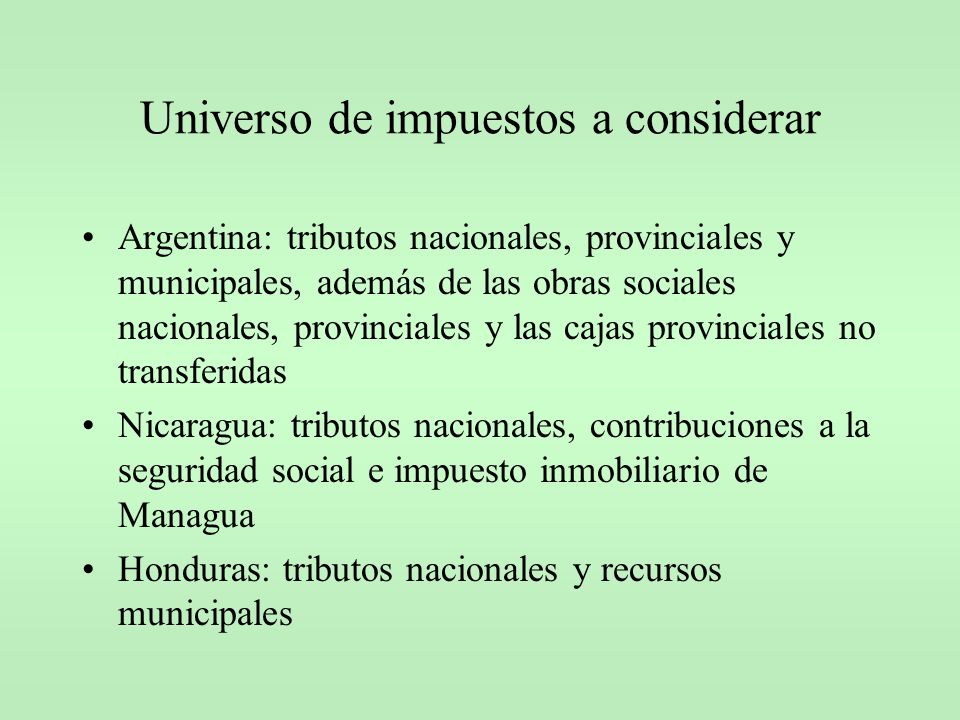 Universo de impuestos a considerar

• Argentina: tributos nacionales, provinciales y municipales, además de las obras sociales nacionales, provinciales y las cajas provinciales no transferidas

• Nicaragua: tributos nacionales, contribuciones a la seguridad social e impuesto inmobiliario de Managua

• Honduras: tributos nacionales y recursos municipales